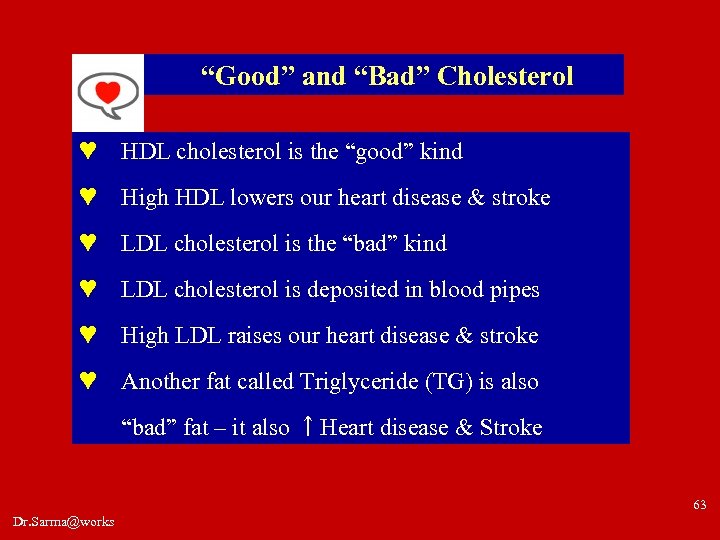 “Good” and “Bad” Cholesterol

♥ HDL cholesterol is the “good” kind

♥ High HDL lowers our heart disease & stroke

♥ LDL cholesterol is the “bad” kind

♥ LDL cholesterol is deposited in blood pipes

♥ High LDL raises our heart disease & stroke

♥ Another fat called Triglyceride (TG) is also “bad” fat – it also ↑ Heart disease & Stroke

63

Dr.Sarma@works